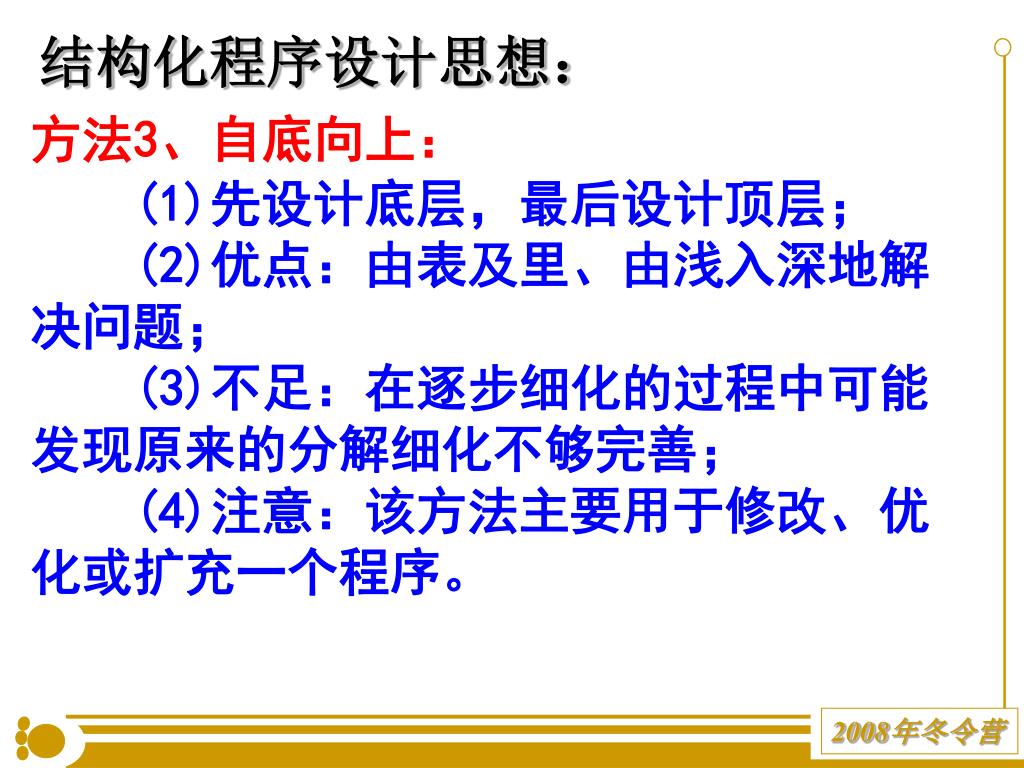 结构化程序设计思想：

方法3、自底向上：

(1)先设计底层，最后设计顶层；

(2)优点：由表及里、由浅入深地解决问题；

(3)不足：在逐步细化的过程中可能发现原来的分解细化不够完善；

(4)注意：该方法主要用于修改、优化或扩充一个程序。

2008年冬令营